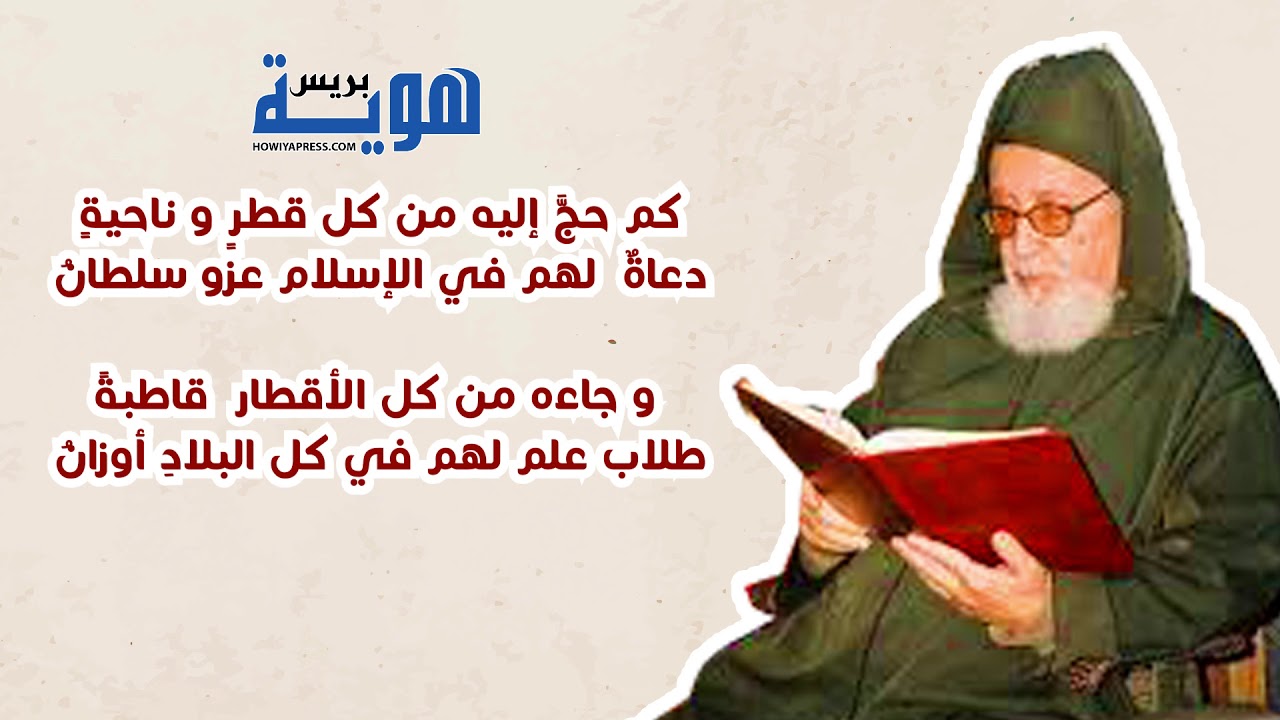 هوية بريس
HOWIYAPRESS.COM

كم حجَّ إليه من كل قطرٍ و ناحيةٍ
دعاةٌ لهم في الإسلام عزو سلطانُ

و جاءه من كل الأقطار قاطبةً
طلاب علم لهم في كل البلادِ أوزانُ